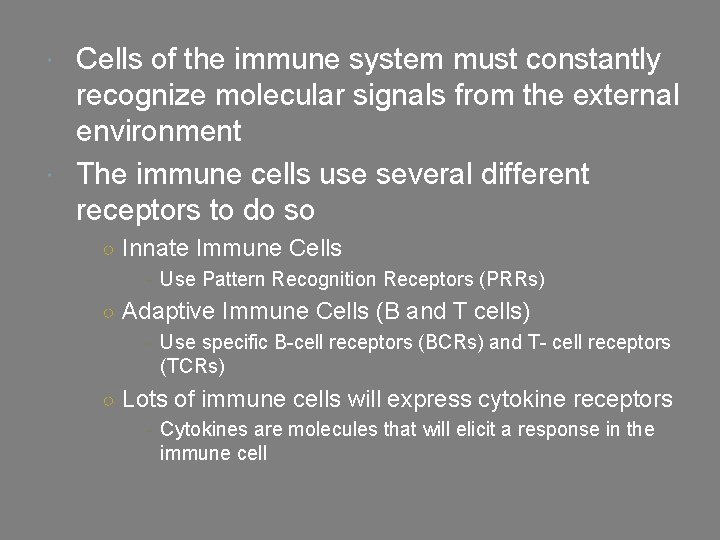 Cells of the immune system must constantly recognize molecular signals from the external environment

The immune cells use several different receptors to do so

Innate Immune Cells

Use Pattern Recognition Receptors (PRRs)

Adaptive Immune Cells (B and T cells)

Use specific B-cell receptors (BCRs) and T- cell receptors (TCRs)

Lots of immune cells will express cytokine receptors

Cytokines are molecules that will elicit a response in the immune cell